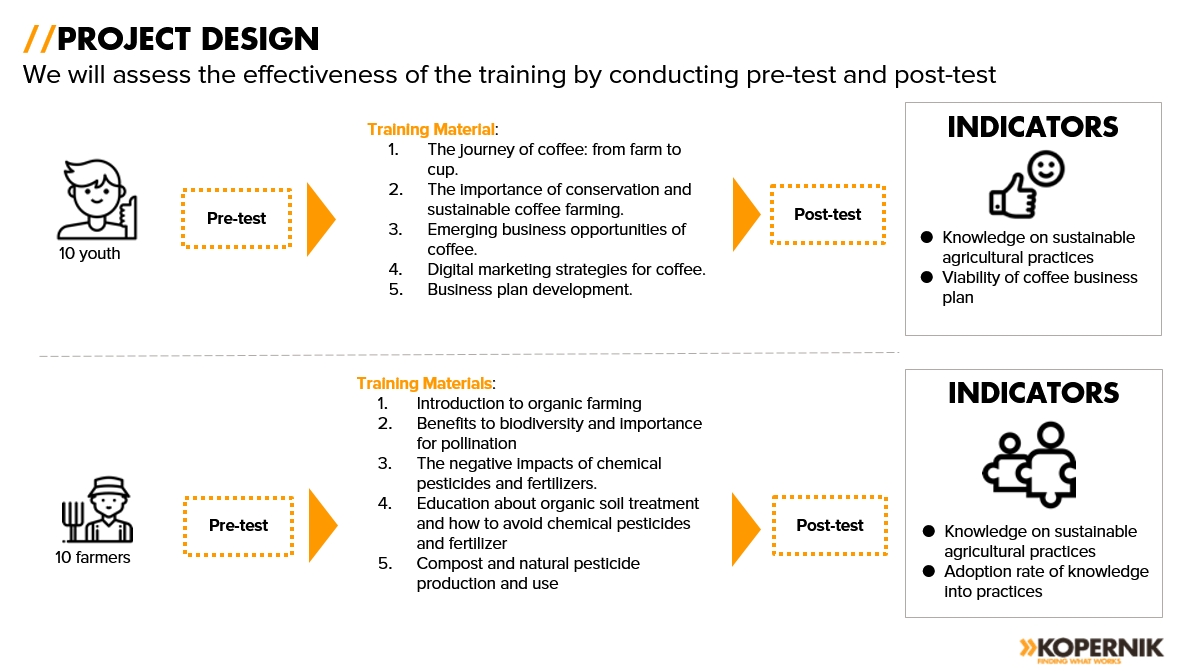 //PROJECT DESIGN
We will assess the effectiveness of the training by conducting pre-test and post-test

10 youth

Pre-test

Training Material:
1. The journey of coffee: from farm to cup.
2. The importance of conservation and sustainable coffee farming.
3. Emerging business opportunities of coffee.
4. Digital marketing strategies for coffee.
5. Business plan development.

Post-test

INDICATORS
● Knowledge on sustainable agricultural practices
● Viability of coffee business plan

10 farmers

Pre-test

Training Materials:
1. Introduction to organic farming
2. Benefits to biodiversity and importance for pollination
3. The negative impacts of chemical pesticides and fertilizers.
4. Education about organic soil treatment and how to avoid chemical pesticides and fertilizer
5. Compost and natural pesticide production and use

Post-test

INDICATORS
● Knowledge on sustainable agricultural practices
● Adoption rate of knowledge into practices

KOPERNIK
FINDING WHAT WORKS